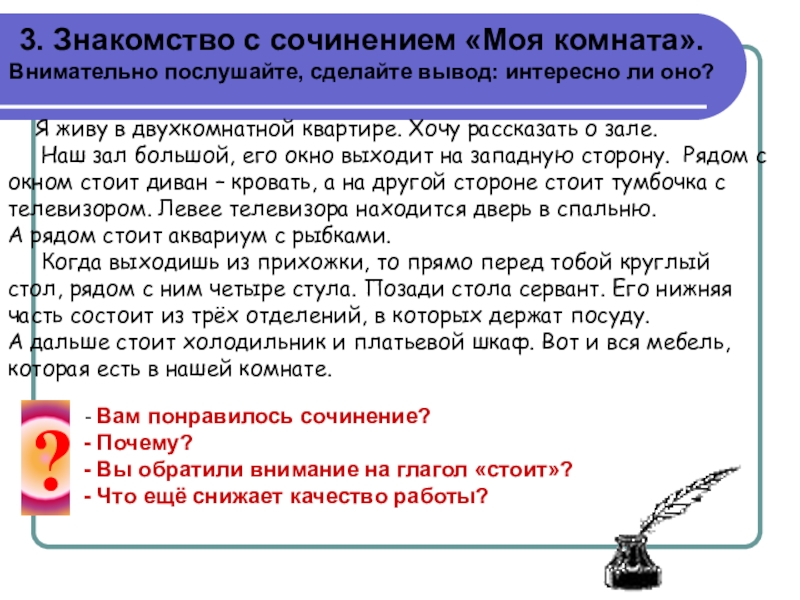 3. Знакомство с сочинением «Моя комната».
Внимательно послушайте, сделайте вывод: интересно ли оно?

Я живу в двухкомнатной квартире. Хочу рассказать о зале.

Наш зал большой, его окно выходит на западную сторону. Рядом с окном стоит диван – кровать, а на другой стороне стоит тумбочка с телевизором. Левее телевизора находится дверь в спальню. А рядом стоит аквариум с рыбками.

Когда выходишь из прихожки, то прямо перед тобой круглый стол, рядом с ним четыре стула. Позади стола сервант. Его нижняя часть состоит из трёх отделений, в которых держат посуду. А дальше стоит холодильник и платьевой шкаф. Вот и вся мебель, которая есть в нашей комнате.

?

- Вам понравилось сочинение?
- Почему?
- Вы обратили внимание на глагол «стоит»?
- Что ещё снижает качество работы?